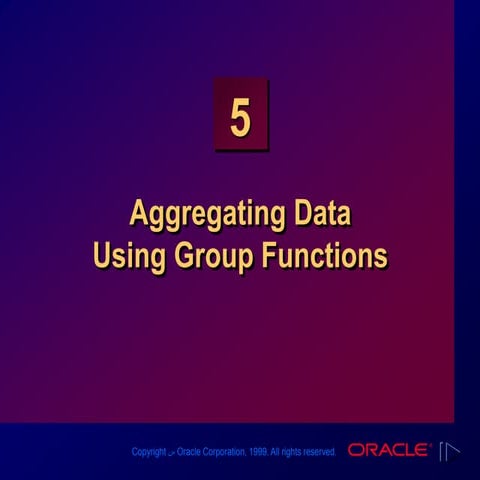 5

Aggregating Data
Using Group Functions

Copyright ص Oracle Corporation, 1999. All rights reserved.

ORACLE®